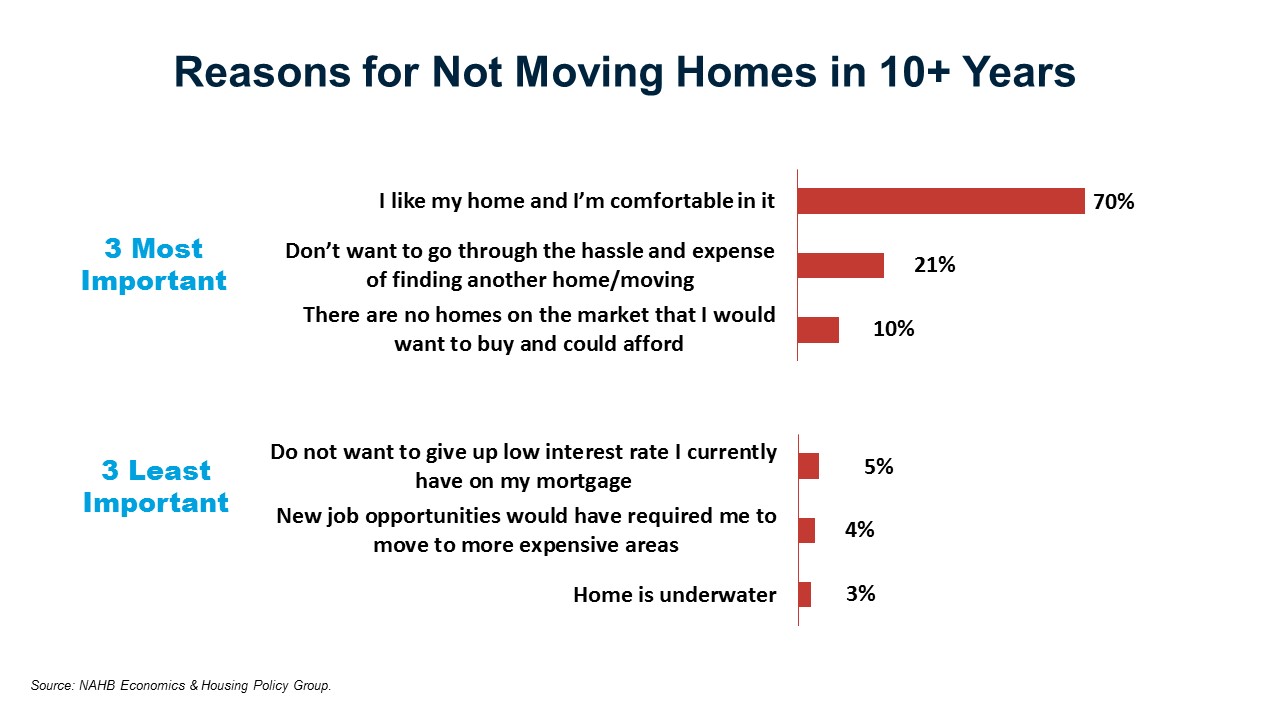 Reasons for Not Moving Homes in 10+ Years

3 Most Important

I like my home and I'm comfortable in it 70%

Don't want to go through the hassle and expense of finding another home/moving 21%

There are no homes on the market that I would want to buy and could afford 10%

3 Least Important

Do not want to give up low interest rate I currently have on my mortgage 5%

New job opportunities would have required me to move to more expensive areas 4%

Home is underwater 3%

Source: NAHB Economics & Housing Policy Group.